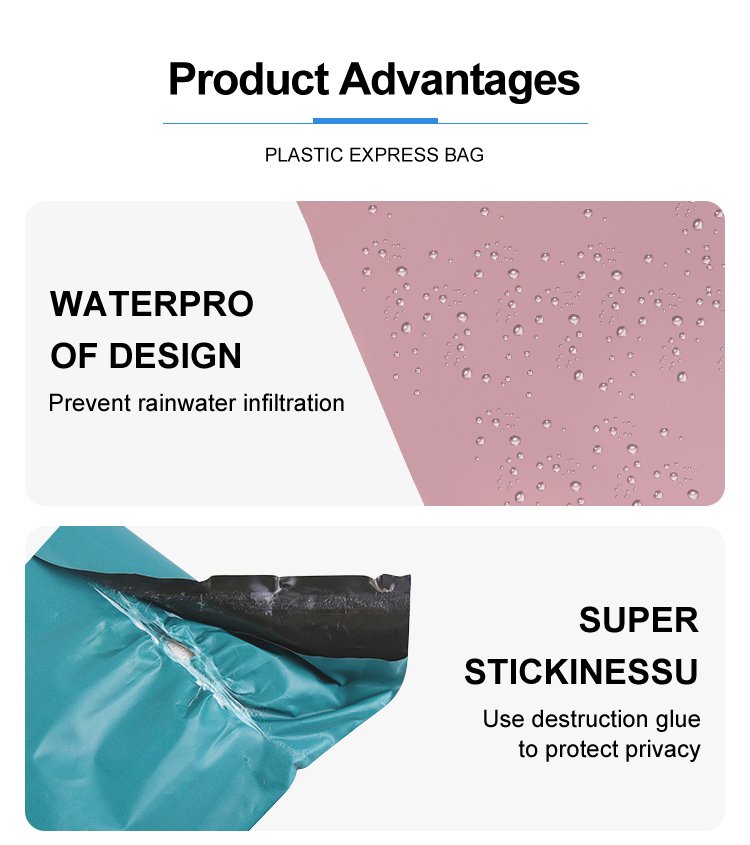 Product Advantages

PLASTIC EXPRESS BAG

WATERPRO
OF DESIGN
Prevent rainwater infiltration

SUPER
STICKINESSU
Use destruction glue to protect privacy